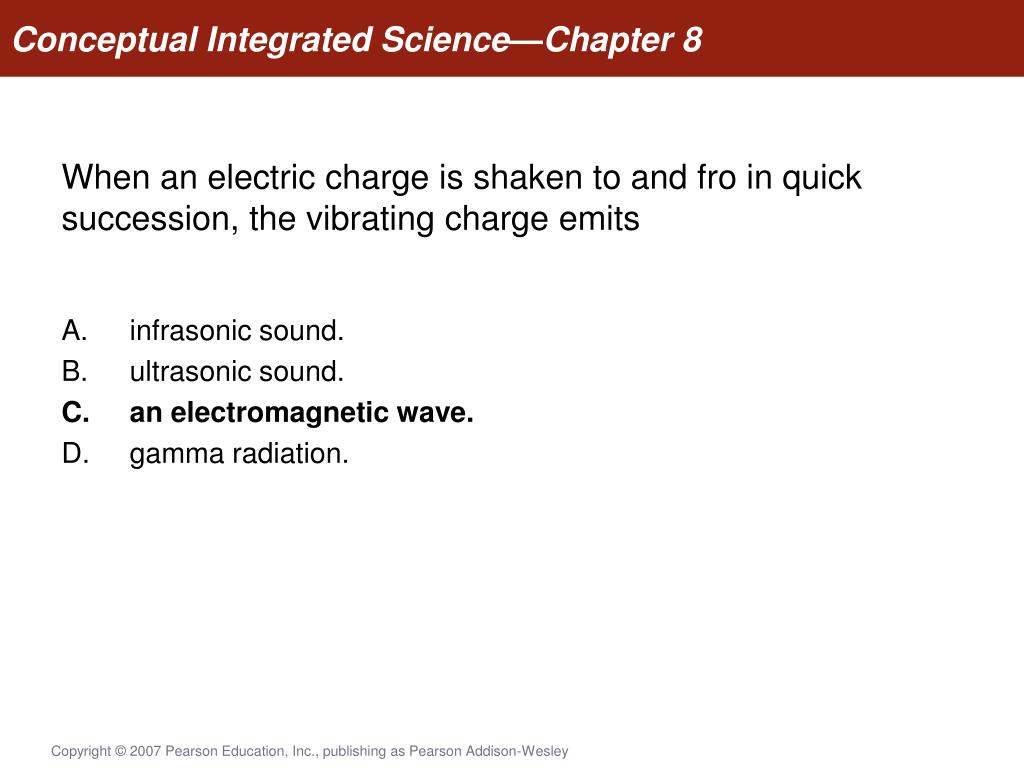 Conceptual Integrated Science—Chapter 8

When an electric charge is shaken to and fro in quick succession, the vibrating charge emits

A. infrasonic sound.
B. ultrasonic sound.
C. an electromagnetic wave.
D. gamma radiation.

Copyright © 2007 Pearson Education, Inc., publishing as Pearson Addison-Wesley